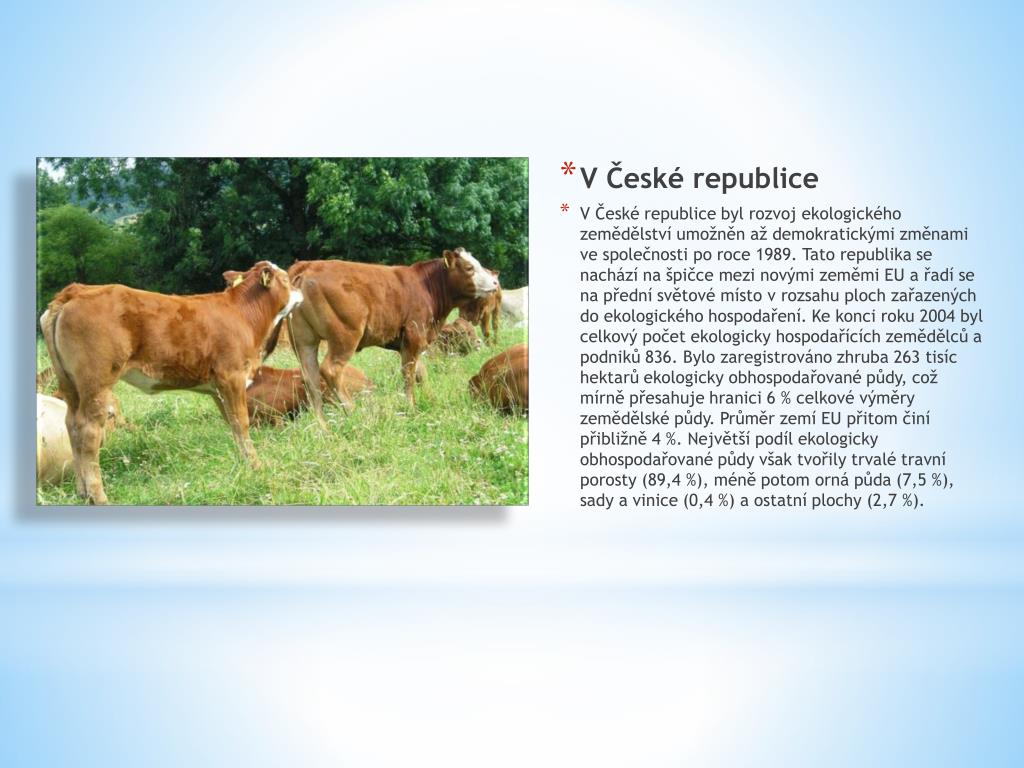 * V České republice

* V České republice byl rozvoj ekologického zemědělství umožněn až demokratickými změnami ve společnosti po roce 1989. Tato republika se nachází na špičce mezi novými zeměmi EU a řadí se na přední světové místo v rozsahu ploch zařazených do ekologického hospodaření. Ke konci roku 2004 byl celkový počet ekologicky hospodařících zemědělců a podniků 836. Bylo zaregistrováno zhruba 263 tisíc hektarů ekologicky obhospodařované půdy, což mírně přesahuje hranici 6 % celkové výměry zemědělské půdy. Průměr zemí EU přitom činí přibližně 4 %. Největší podíl ekologicky obhospodařované půdy však tvořily trvalé travní porosty (89,4 %), méně potom orná půda (7,5 %), sady a vinice (0,4 %) a ostatní plochy (2,7 %).